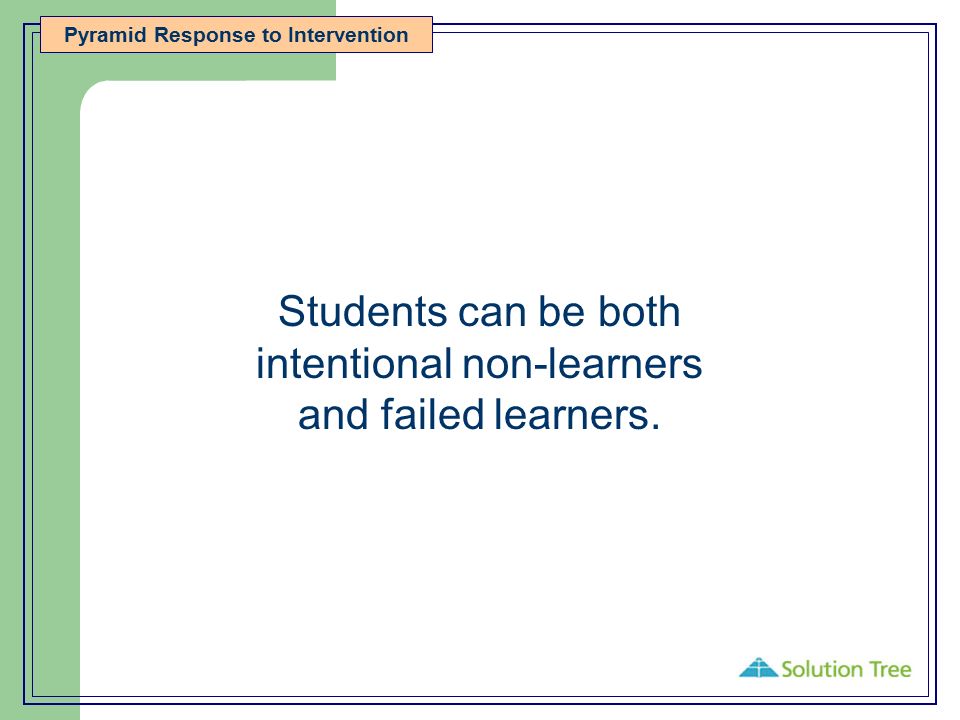 Pyramid Response to Intervention

Students can be both intentional non-learners and failed learners.

Solution Tree